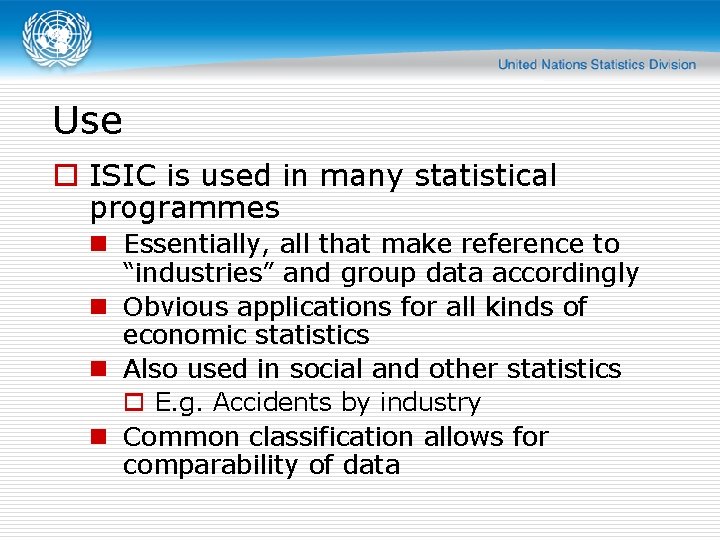 United Nations Statistics Division

Use

ISIC is used in many statistical programmes

Essentially, all that make reference to “industries” and group data accordingly

Obvious applications for all kinds of economic statistics

Also used in social and other statistics

E.g. Accidents by industry

Common classification allows for comparability of data